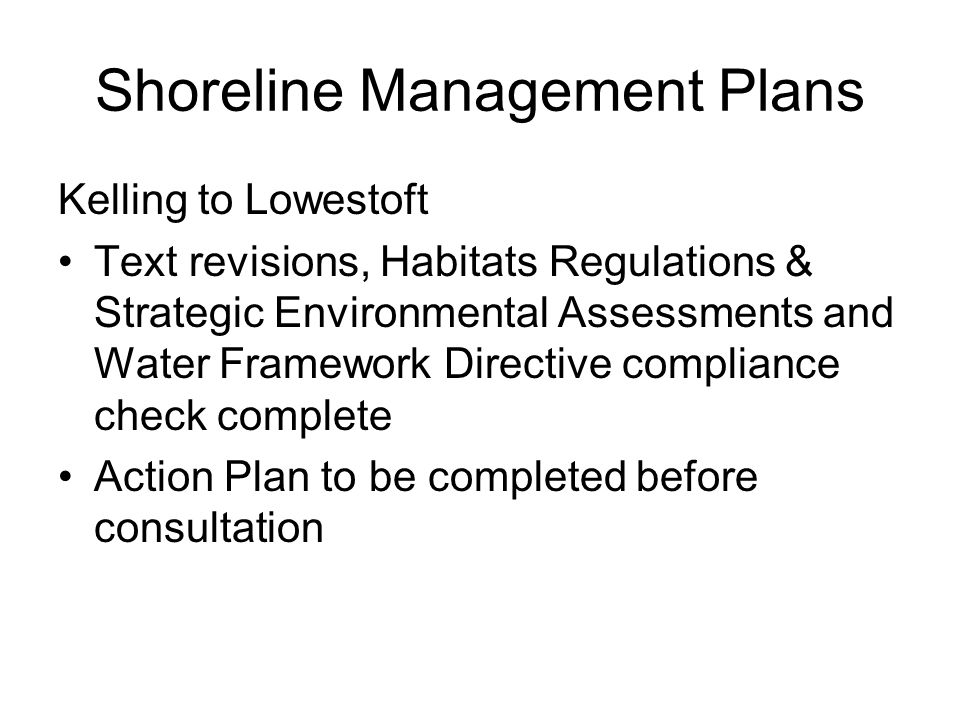 Shoreline Management Plans

Kelling to Lowestoft

• Text revisions, Habitats Regulations & Strategic Environmental Assessments and Water Framework Directive compliance check complete
• Action Plan to be completed before consultation